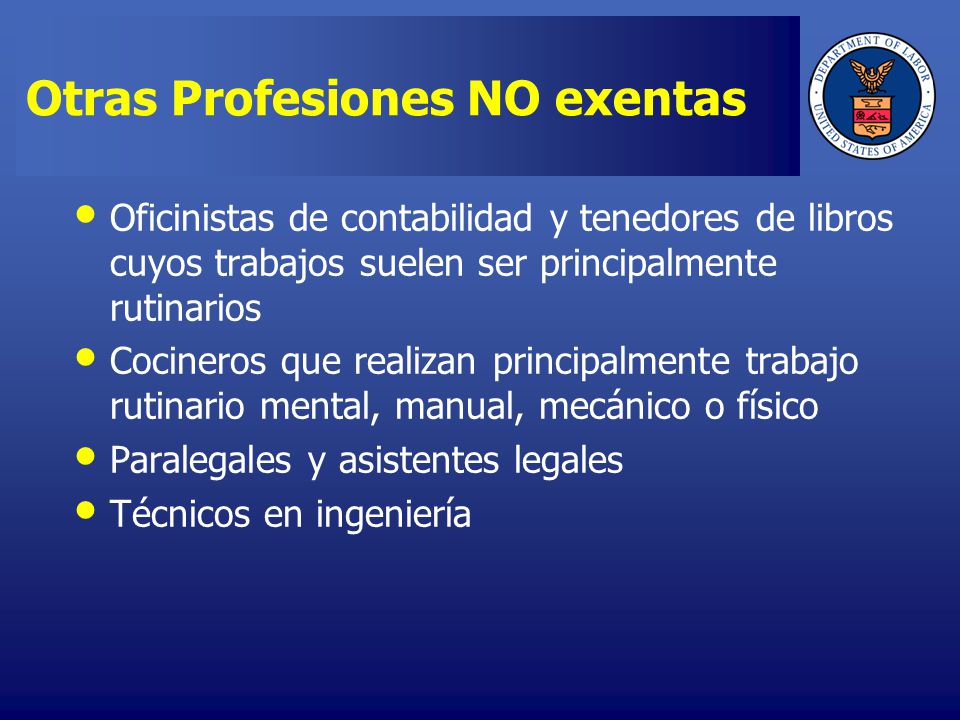 Otras Profesiones NO exentas

DEPARTMENT OF LABOR
UNITED STATES OF AMERICA

• Oficinistas de contabilidad y tenedores de libros cuyos trabajos suelen ser principalmente rutinarios
• Cocineros que realizan principalmente trabajo rutinario mental, manual, mecánico o físico
• Paralegales y asistentes legales
• Técnicos en ingeniería